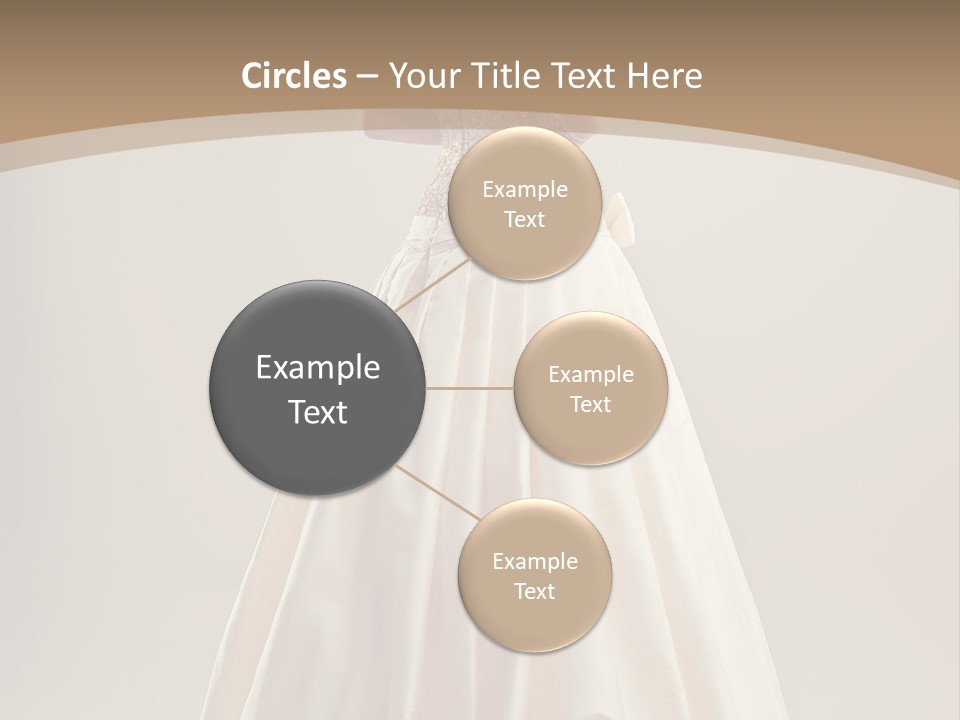 Circles – Your Title Text Here

Example Text

Example Text

Example Text

Example Text